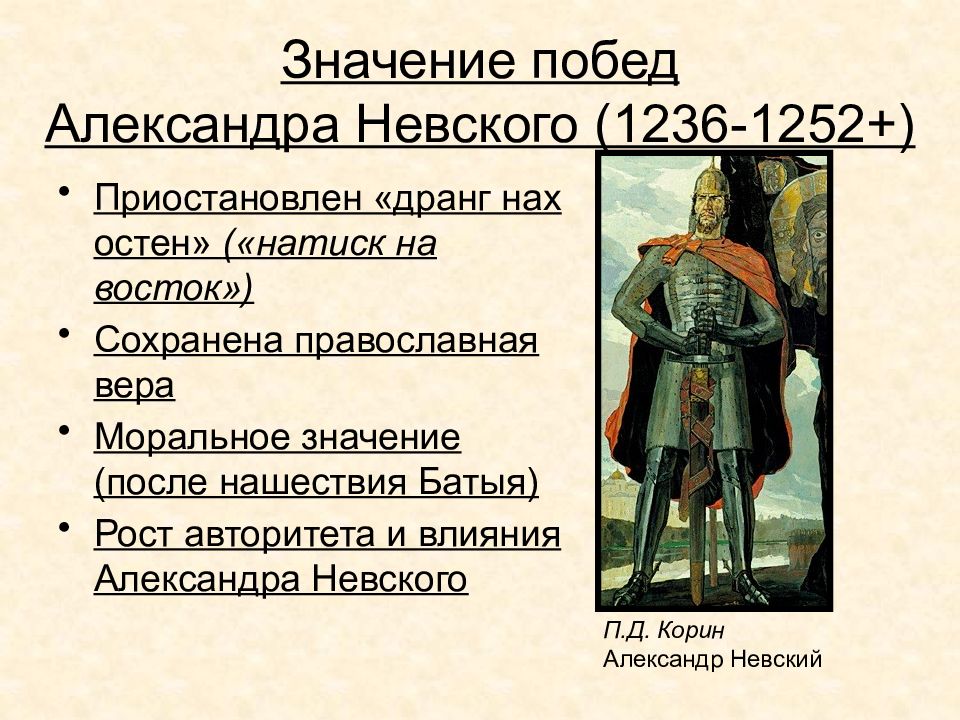 Значение побед Александра Невского (1236-1252+)

• Приостановлен «дранг нах остен» («натиск на восток»)
• Сохранена православная вера
• Моральное значение (после нашествия Батыя)
• Рост авторитета и влияния Александра Невского

П.Д. Корин
Александр Невский